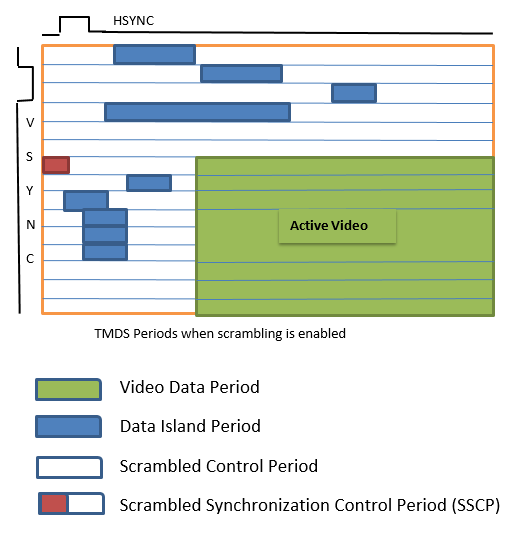 HSYNC

V
S
Y
N
C

Active Video

TMDS Periods when scrambling is enabled

Video Data Period

Data Island Period

Scrambled Control Period

Scrambled Synchronization Control Period (SSCP)